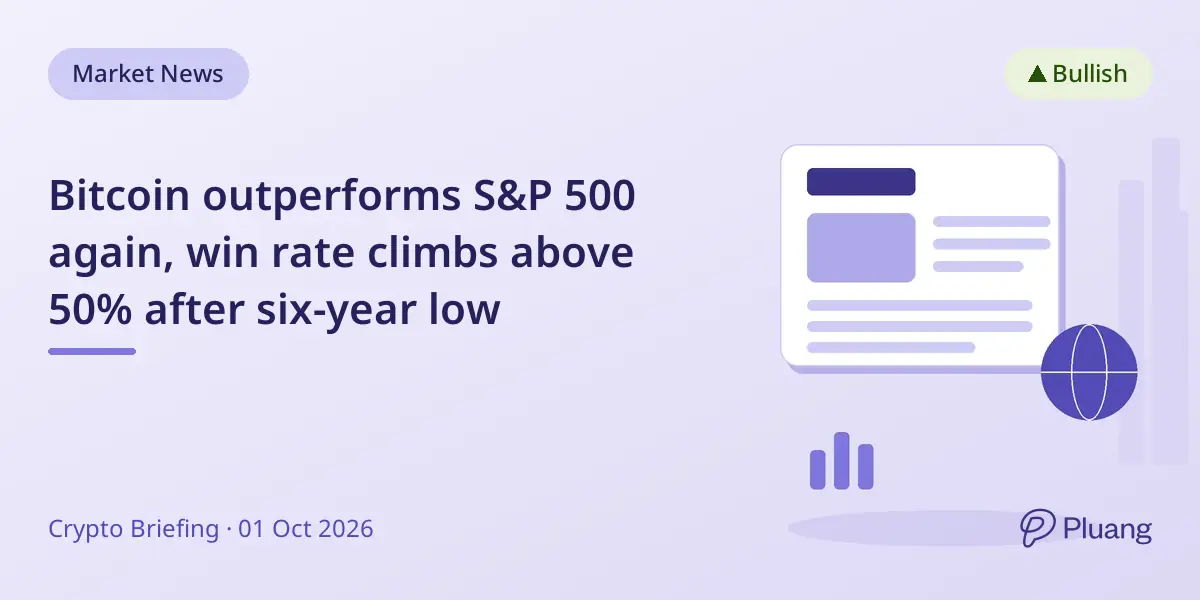 Market News

▲ Bullish

Bitcoin outperforms S&P 500 again, win rate climbs above 50% after six-year low

Crypto Briefing · 01 Oct 2026

Pluang